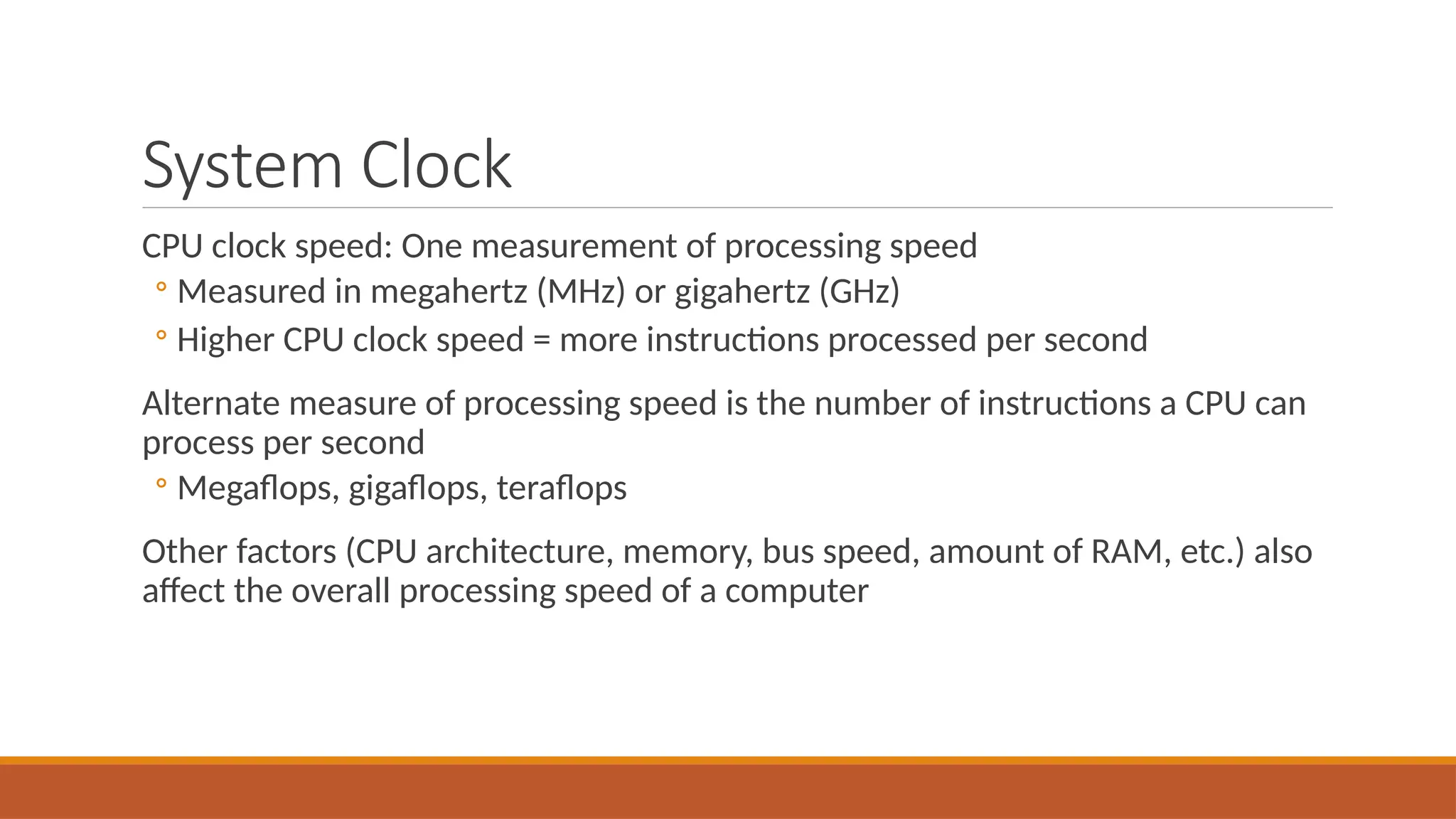 System Clock

CPU clock speed: One measurement of processing speed
◦ Measured in megahertz (MHz) or gigahertz (GHz)
◦ Higher CPU clock speed = more instructions processed per second

Alternate measure of processing speed is the number of instructions a CPU can process per second
◦ Megaflops, gigaflops, teraflops

Other factors (CPU architecture, memory, bus speed, amount of RAM, etc.) also affect the overall processing speed of a computer